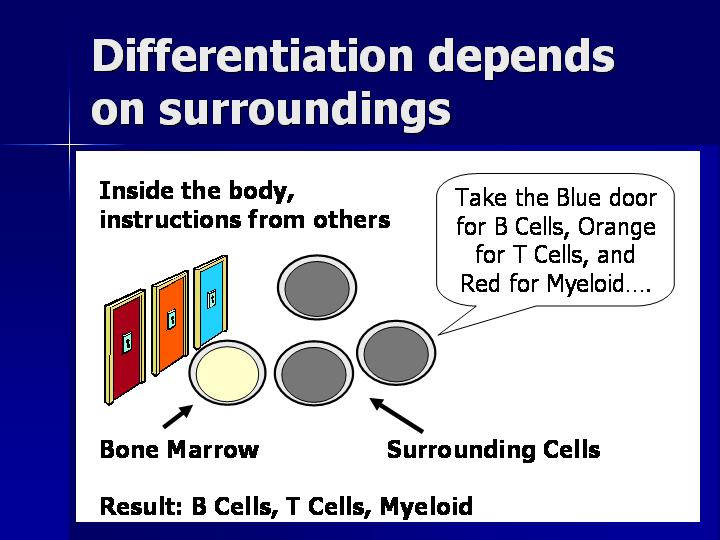 Differentiation depends on surroundings

Inside the body, instructions from others

Take the Blue door for B Cells, Orange for T Cells, and Red for Myeloid….

Bone Marrow

Surrounding Cells

Result: B Cells, T Cells, Myeloid